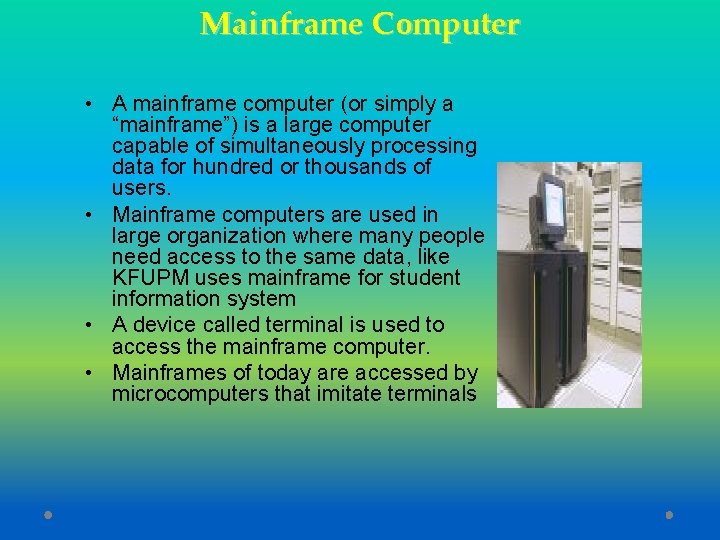 Mainframe Computer

• A mainframe computer (or simply a “mainframe”) is a large computer capable of simultaneously processing data for hundred or thousands of users.

• Mainframe computers are used in large organization where many people need access to the same data, like KFUPM uses mainframe for student information system

• A device called terminal is used to access the mainframe computer.

• Mainframes of today are accessed by microcomputers that imitate terminals